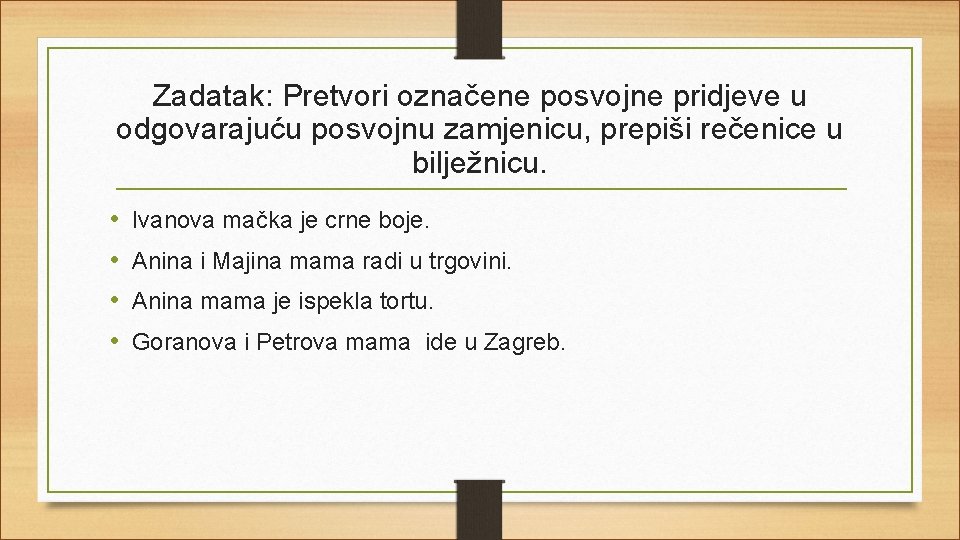 Zadatak: Pretvori označene posvojne pridjeve u odgovarajuću posvojnu zamjenicu, prepiši rečenice u bilježnicu.

• Ivanova mačka je crne boje.
• Anina i Majina mama radi u trgovini.
• Anina mama je ispekla tortu.
• Goranova i Petrova mama ide u Zagreb.